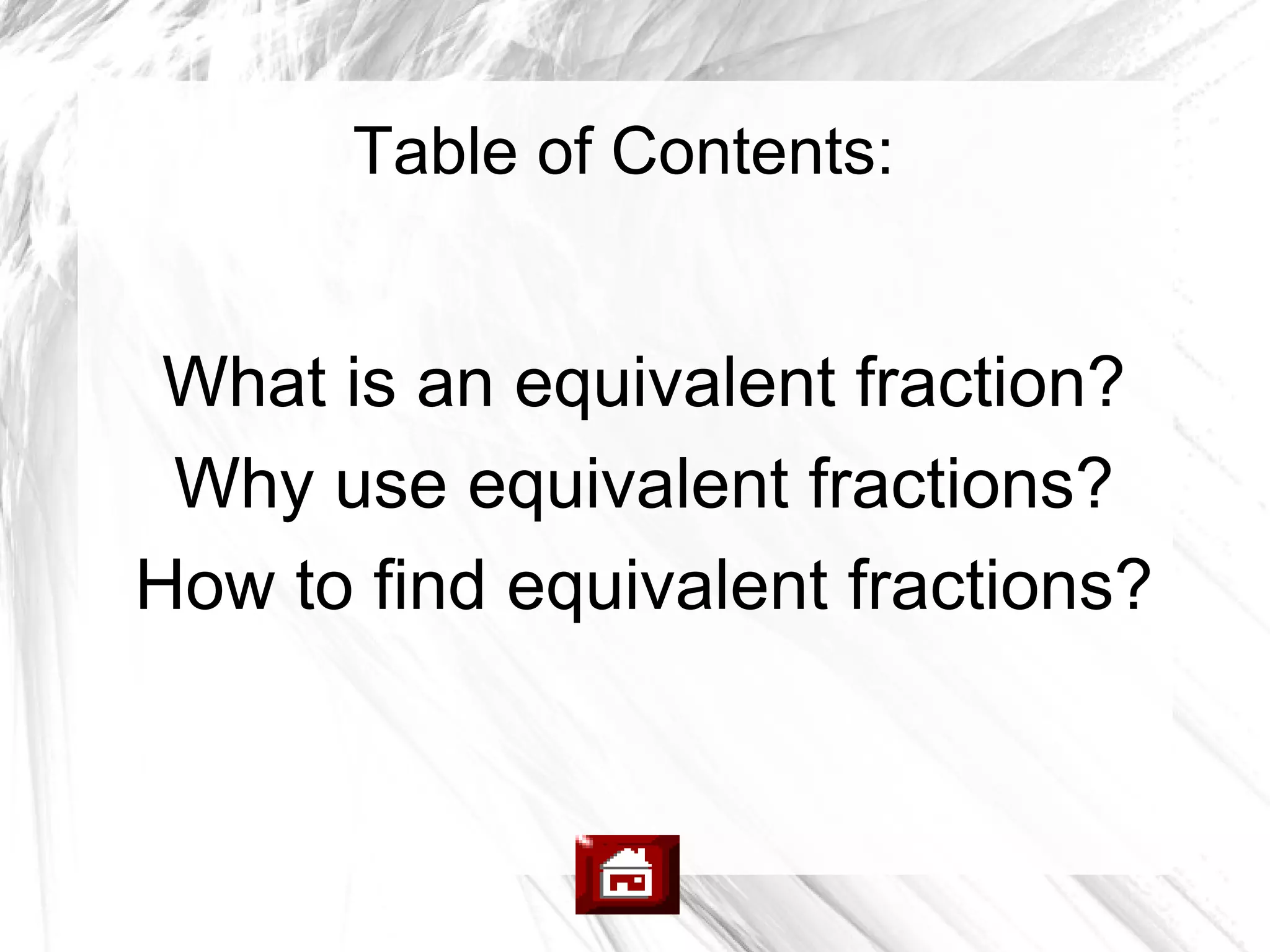 Table of Contents:

What is an equivalent fraction?
Why use equivalent fractions?
How to find equivalent fractions?